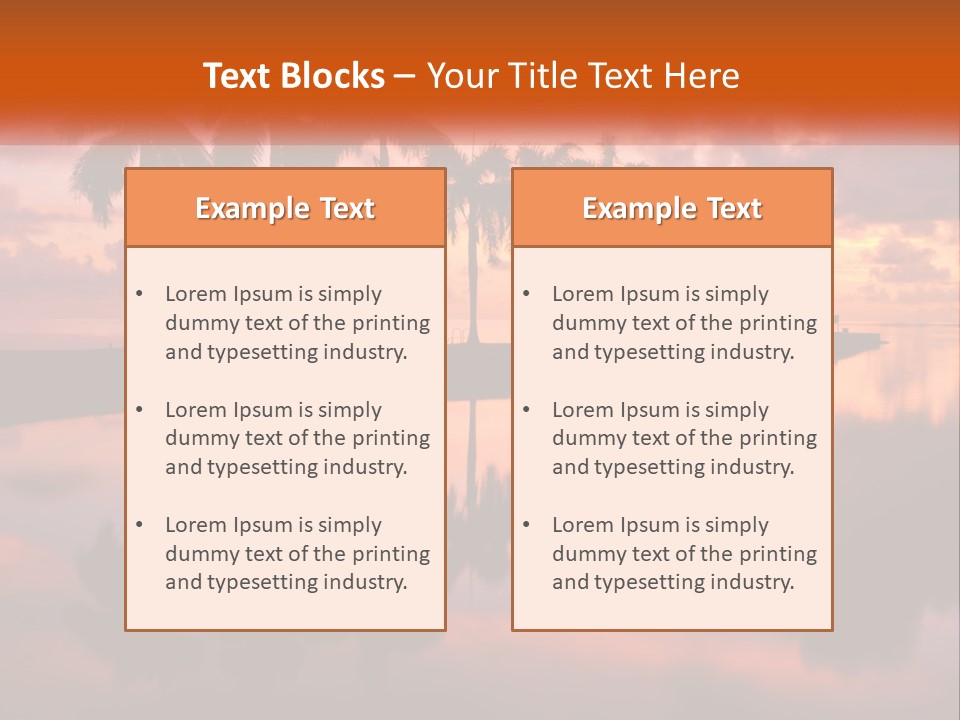 Text Blocks – Your Title Text Here

Example Text

• Lorem Ipsum is simply dummy text of the printing and typesetting industry.

• Lorem Ipsum is simply dummy text of the printing and typesetting industry.

• Lorem Ipsum is simply dummy text of the printing and typesetting industry.

Example Text

• Lorem Ipsum is simply dummy text of the printing and typesetting industry.

• Lorem Ipsum is simply dummy text of the printing and typesetting industry.

• Lorem Ipsum is simply dummy text of the printing and typesetting industry.